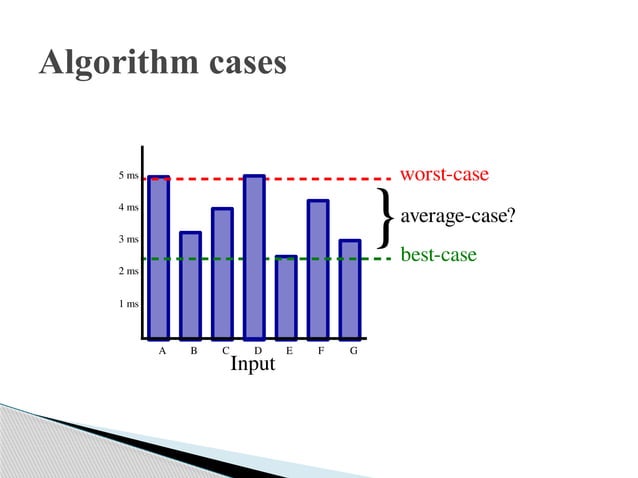 Algorithm cases

5 ms
4 ms
3 ms
2 ms
1 ms

worst-case
average-case?
best-case

A B C D E F G
Input